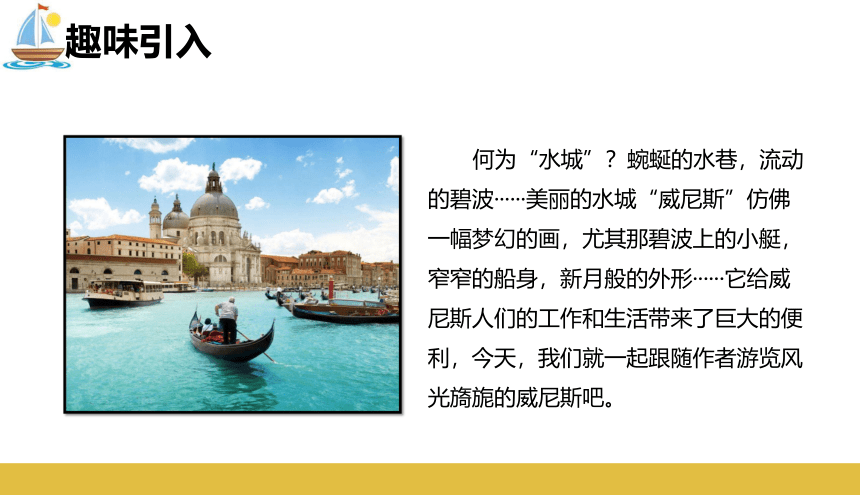 趣味引入

何为“水城”？蜿蜒的水巷，流动的碧波……美丽的水城“威尼斯”仿佛一幅梦幻的画，尤其那碧波上的小艇，窄窄的船身，新月般的外形……它给威尼斯人们的工作和生活带来了巨大的便利，今天，我们就一起跟随作者游览风光旖旎的威尼斯吧。